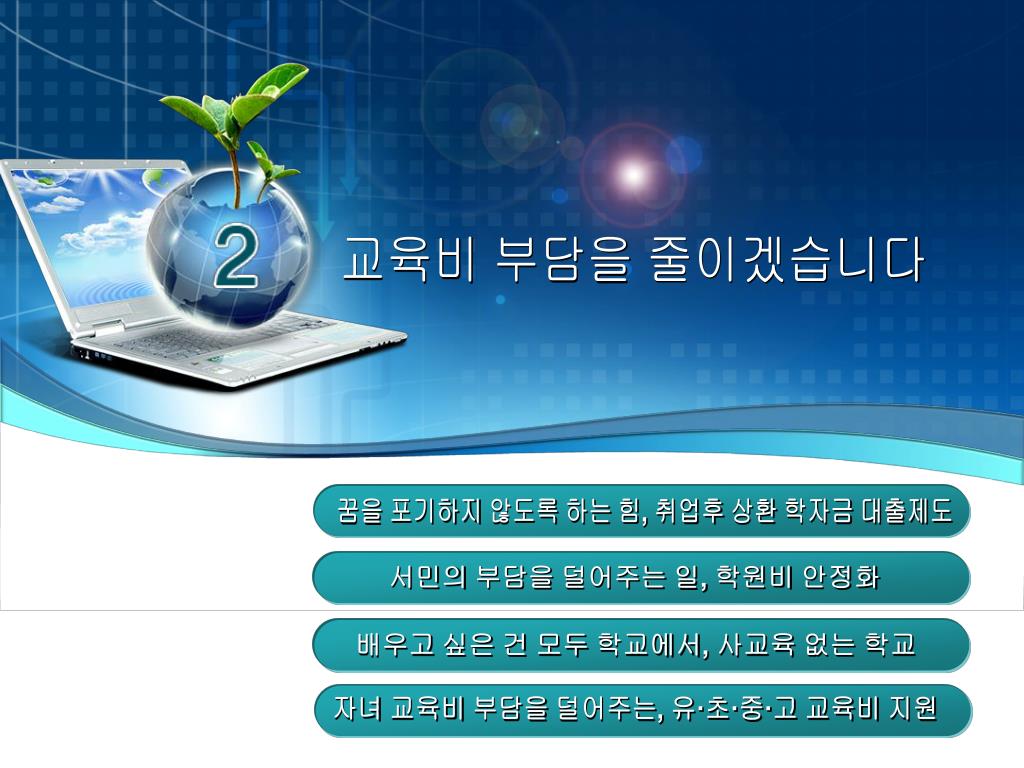 2

교육비 부담을 줄이겠습니다

꿈을 포기하지 않도록 하는 힘, 취업후 상환 학자금 대출제도

서민의 부담을 덜어주는 일, 학원비 안정화

배우고 싶은 건 모두 학교에서, 사교육 없는 학교

자녀 교육비 부담을 덜어주는, 유·초·중·고 교육비 지원